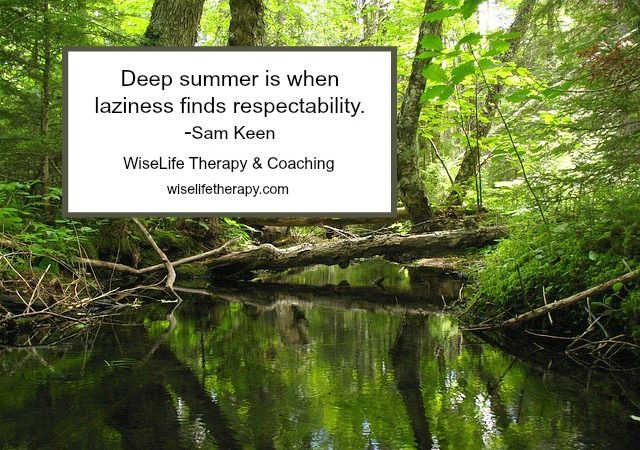 Deep summer is when laziness finds respectability.
-Sam Keen

WiseLife Therapy & Coaching

wiselifetherapy.com